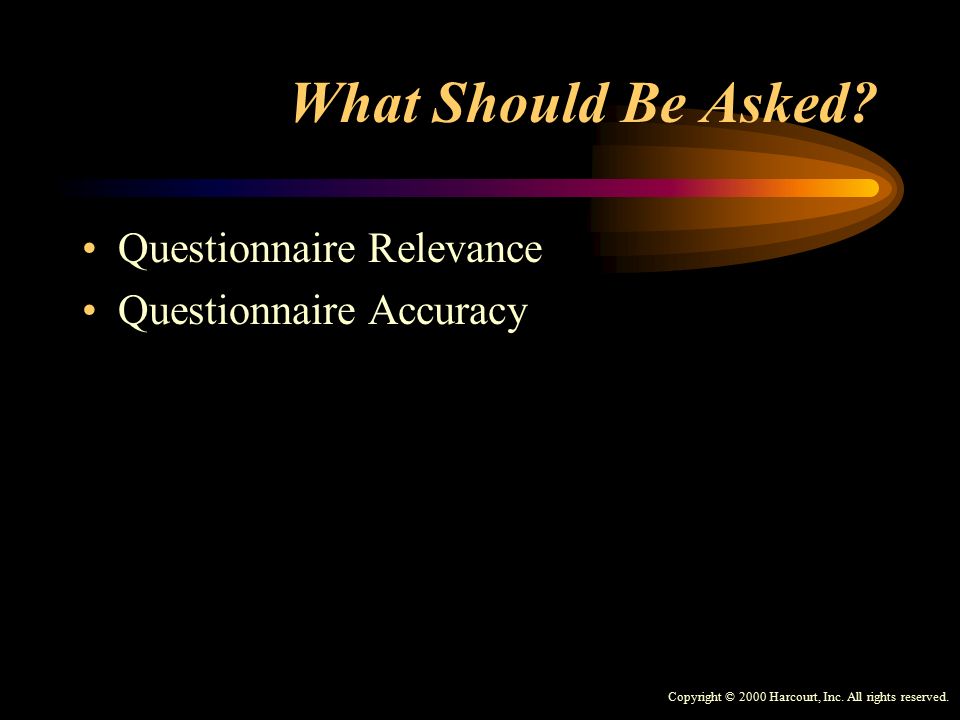 What Should Be Asked?

• Questionnaire Relevance
• Questionnaire Accuracy

Copyright © 2000 Harcourt, Inc. All rights reserved.